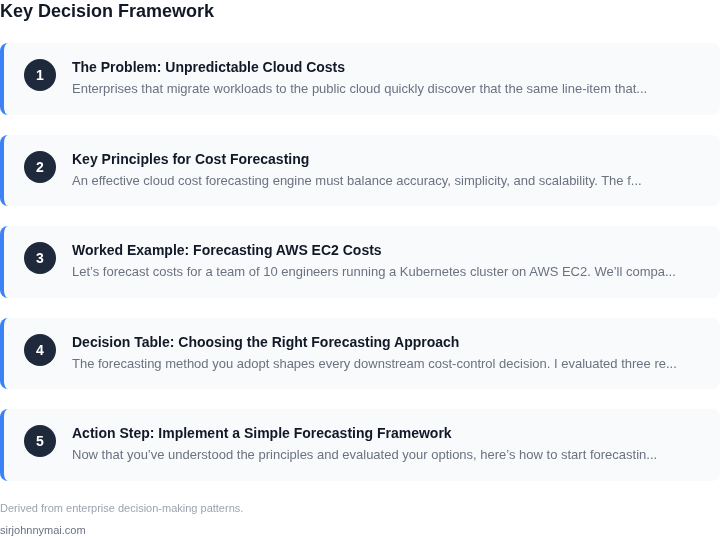 Key Decision Framework

1
The Problem: Unpredictable Cloud Costs
Enterprises that migrate workloads to the public cloud quickly discover that the same line-item that...

2
Key Principles for Cost Forecasting
An effective cloud cost forecasting engine must balance accuracy, simplicity, and scalability. The f...

3
Worked Example: Forecasting AWS EC2 Costs
Let's forecast costs for a team of 10 engineers running a Kubernetes cluster on AWS EC2. We'll compa...

4
Decision Table: Choosing the Right Forecasting Approach
The forecasting method you adopt shapes every downstream cost-control decision. I evaluated three re...

5
Action Step: Implement a Simple Forecasting Framework
Now that you've understood the principles and evaluated your options, here's how to start forecastin...

Derived from enterprise decision-making patterns.

sirjohnnymai.com